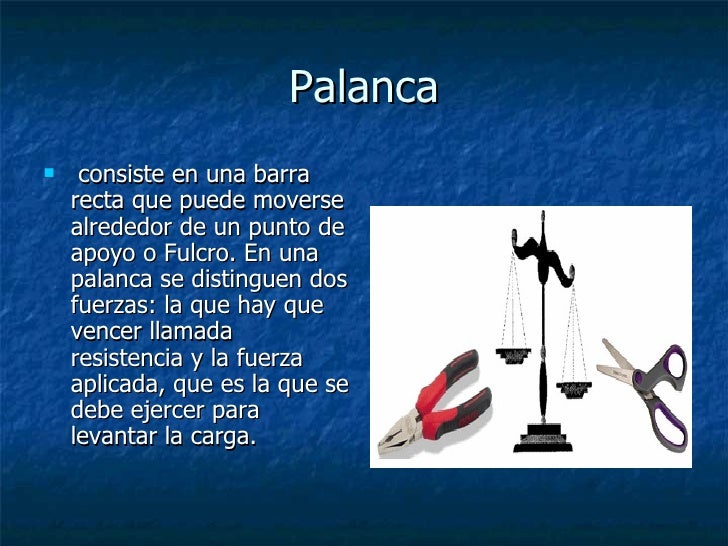 Palanca

consiste en una barra recta que puede moverse alrededor de un punto de apoyo o Fulcro. En una palanca se distinguen dos fuerzas: la que hay que vencer llamada resistencia y la fuerza aplicada, que es la que se debe ejercer para levantar la carga.